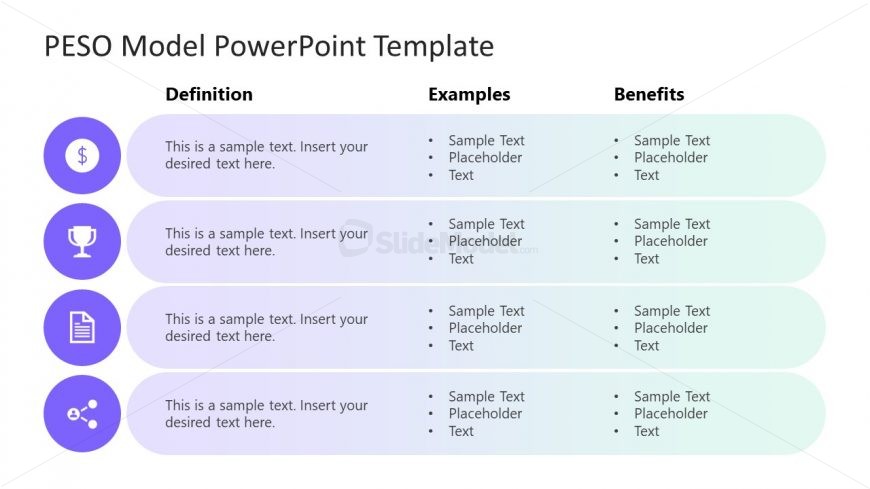 PESO Model PowerPoint Template

| Definition | Examples | Benefits |
|---|---|---|
| This is a sample text. Insert your desired text here. | • Sample Text • Placeholder • Text | • Sample Text • Placeholder • Text |
| This is a sample text. Insert your desired text here. | • Sample Text • Placeholder • Text | • Sample Text • Placeholder • Text |
| This is a sample text. Insert your desired text here. | • Sample Text • Placeholder • Text | • Sample Text • Placeholder • Text |
| This is a sample text. Insert your desired text here. | • Sample Text • Placeholder • Text | • Sample Text • Placeholder • Text |

SlideModel.com